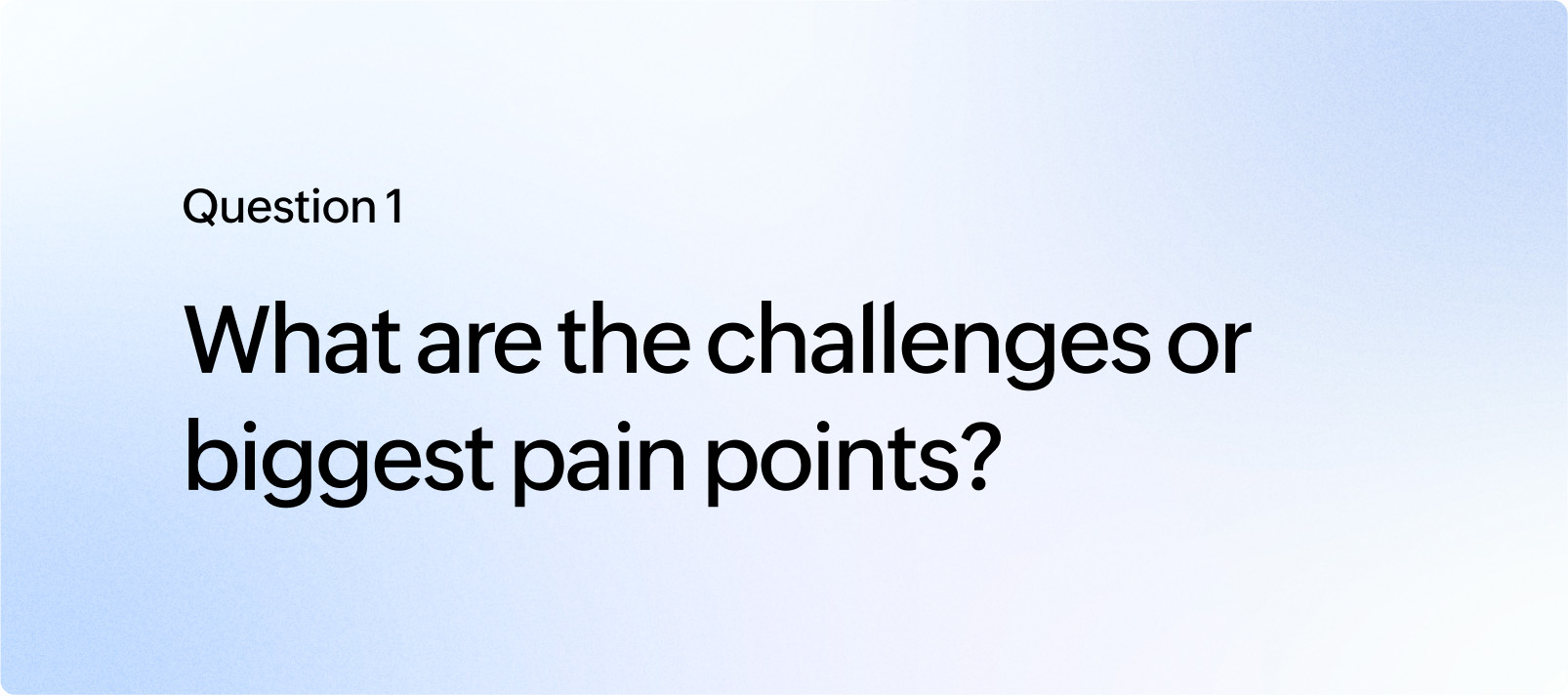 Question 1

What are the challenges or biggest pain points?